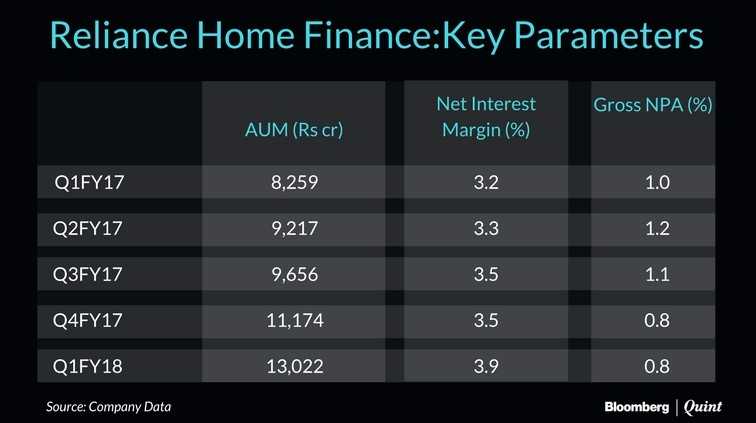 Reliance Home Finance:Key Parameters

|  | AUM (Rs cr) | Net Interest Margin (%) | Gross NPA (%) |
|---|---|---|---|
| Q1FY17 | 8,259 | 3.2 | 1.0 |
| Q2FY17 | 9,217 | 3.3 | 1.2 |
| Q3FY17 | 9,656 | 3.5 | 1.1 |
| Q4FY17 | 11,174 | 3.5 | 0.8 |
| Q1FY18 | 13,022 | 3.9 | 0.8 |

Source: Company Data

Bloomberg | Quint